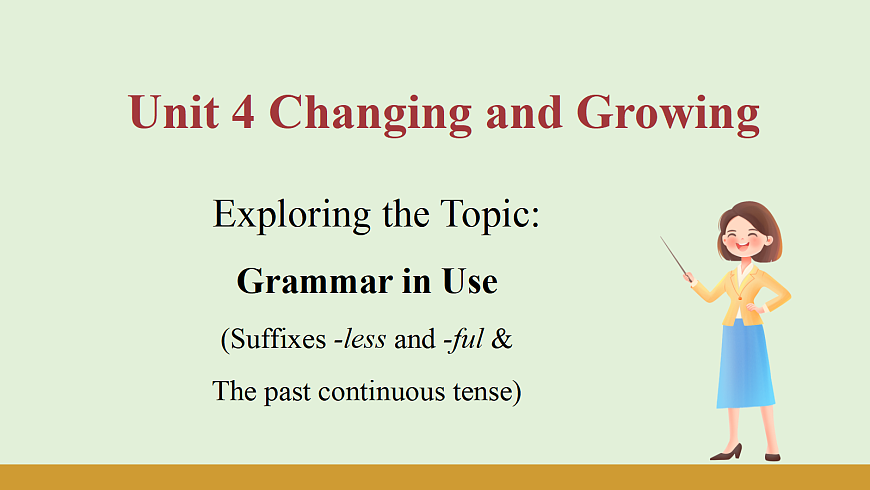 Unit 4 Changing and Growing

Exploring the Topic:

Grammar in Use

(Suffixes -less and -ful &
The past continuous tense)